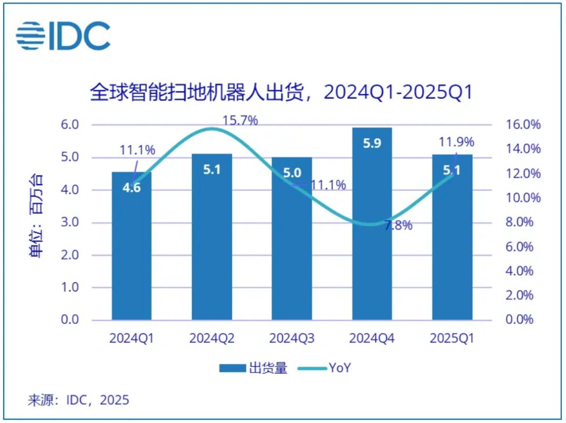 IDC

全球智能扫地机器人出货，2024Q1-2025Q1

单位：百万台

6.0
5.0
4.0
3.0
2.0
1.0
0.0

16.0%
14.0%
12.0%
10.0%
8.0%
6.0%
4.0%
2.0%
0.0%

11.1%
15.7%
11.1%
7.8%
11.9%

4.6
5.1
5.0
5.9
5.1

2024Q1
2024Q2
2024Q3
2024Q4
2025Q1

出货量
YoY

来源：IDC，2025